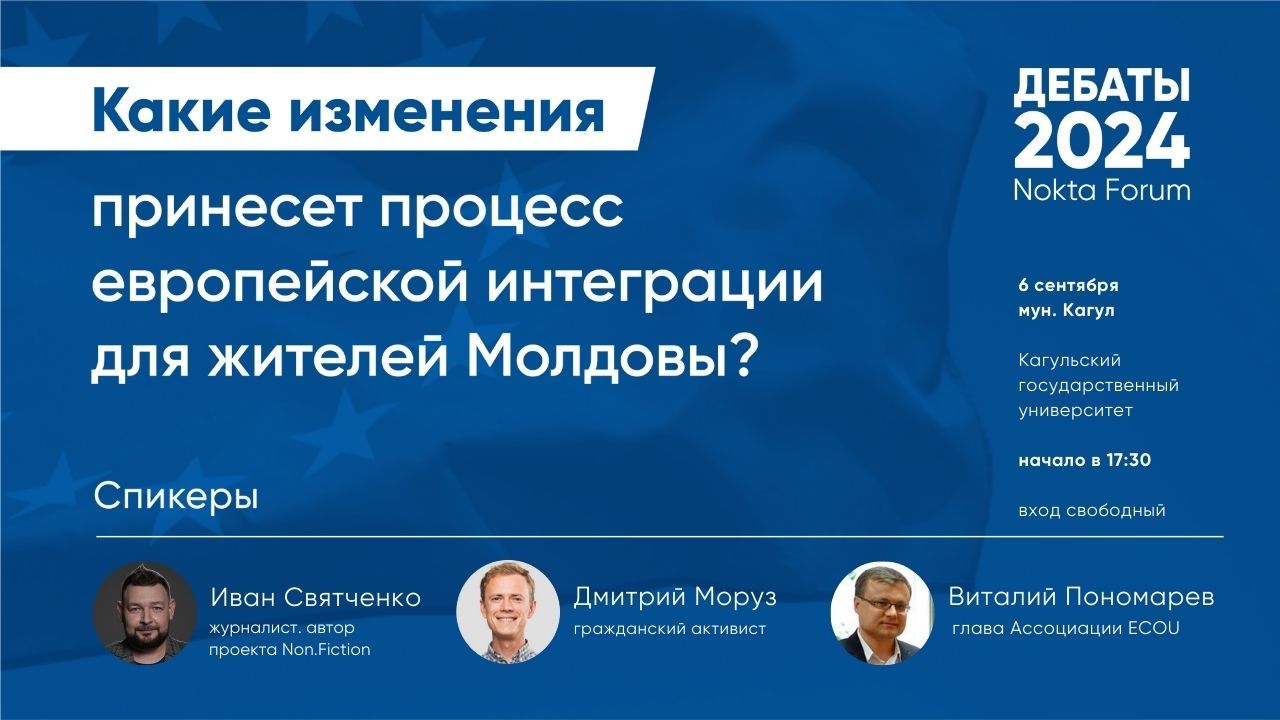 Какие изменения

принесет процесс европейской интеграции для жителей Молдовы?

ДЕБАТЫ 2024
Nokta Forum

6 сентября
мун. Кагул

Кагульский государственный университет

начало в 17:30

вход свободный

Спикеры

Иван Святченко
журналист. автор проекта Non.Fiction

Дмитрий Моруз
гражданский активист

Виталий Пономарев
глава Ассоциации ECOU